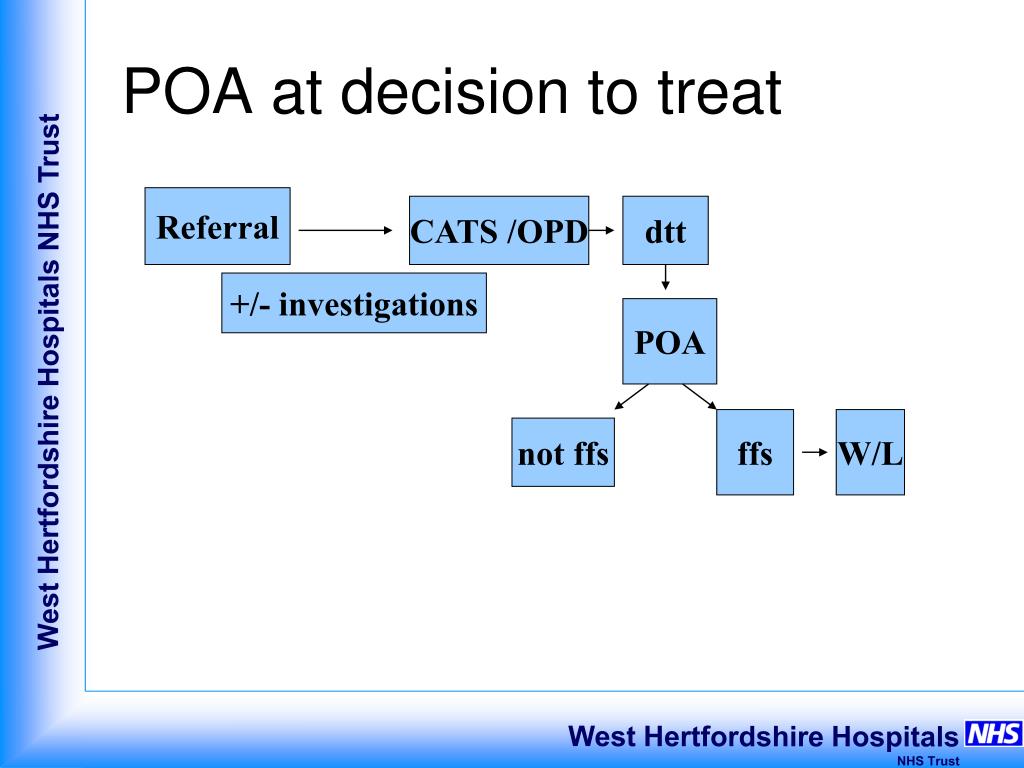 West Hertfordshire Hospitals NHS Trust

POA at decision to treat

Referral

CATS /OPD

dtt

+/- investigations

POA

not ffs

ffs

W/L

West Hertfordshire Hospitals NHS
NHS Trust